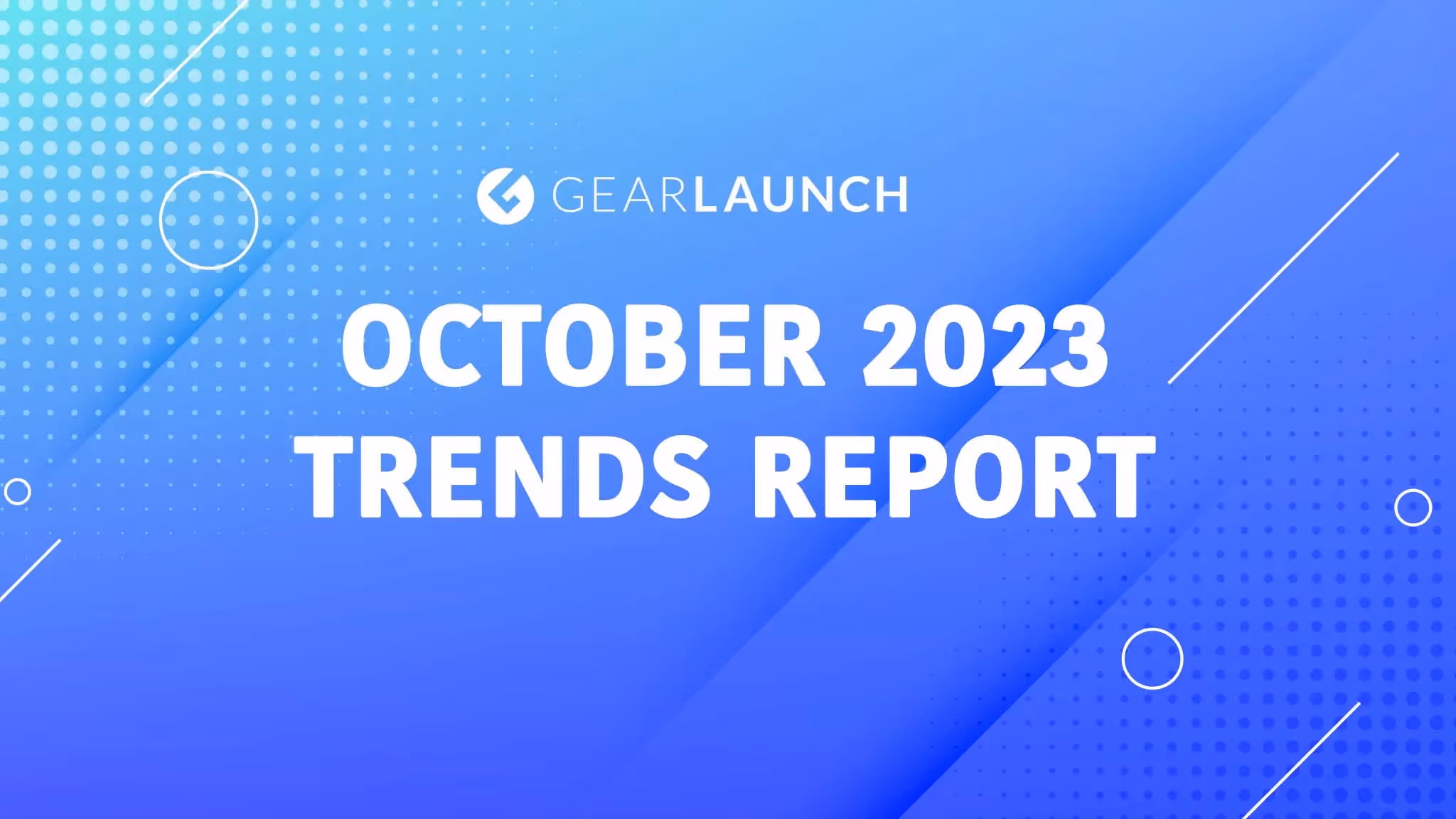 GEARLAUNCH

OCTOBER 2023
TRENDS REPORT